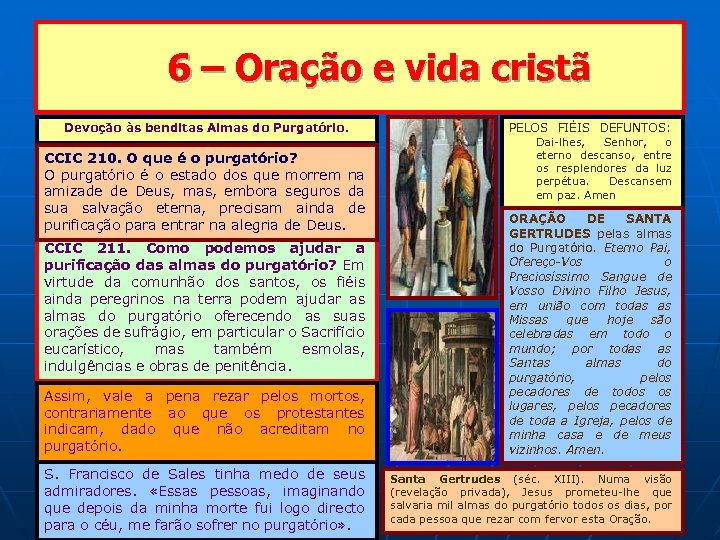 6 – Oração e vida cristã

Devoção às benditas Almas do Purgatório.

CCIC 210. O que é o purgatório?
O purgatório é o estado dos que morrem na amizade de Deus, mas, embora seguros da sua salvação eterna, precisam ainda de purificação para entrar na alegria de Deus.

CCIC 211. Como podemos ajudar a purificação das almas do purgatório? Em virtude da comunhão dos santos, os fiéis ainda peregrinos na terra podem ajudar as almas do purgatório oferecendo as suas orações de sufrágio, em particular o Sacrifício eucarístico, mas também esmolas, indulgências e obras de penitência.

Assim, vale a pena rezar pelos mortos, contrariamente ao que os protestantes indicam, dado que não acreditam no purgatório.

S. Francisco de Sales tinha medo de seus admiradores. «Essas pessoas, imaginando que depois da minha morte fui logo directo para o céu, me farão sofrer no purgatório».

PELOS FIÉIS DEFUNTOS: Dai-lhes, Senhor, o eterno descanso, entre os resplendores da luz perpétua. Descansem em paz. Amen

ORAÇÃO DE SANTA GERTRUDES pelas almas do Purgatório. Eterno Pai, Ofereço-Vos o Preciosíssimo Sangue de Vosso Divino Filho Jesus, em união com todas as Missas que hoje são celebradas em todo o mundo; por todas as Santas almas do purgatório, pelos pecadores de todos os lugares, pelos pecadores de toda a Igreja, pelos de minha casa e de meus vizinhos. Amen.

Santa Gertrudes (séc. XIII). Numa visão (revelação privada), Jesus prometeu-lhe que salvaria mil almas do purgatório todos os dias, por cada pessoa que rezar com fervor esta Oração.